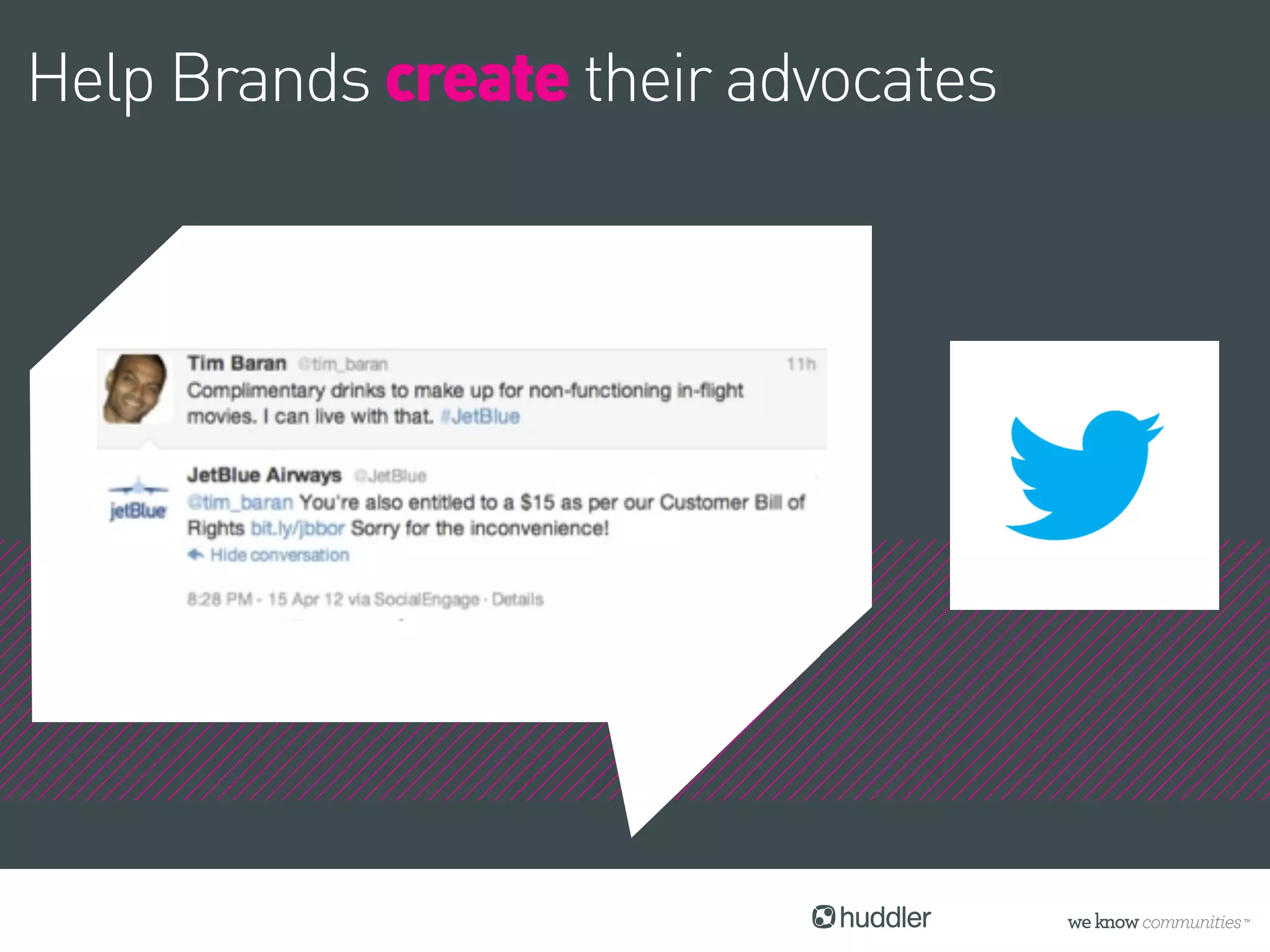 Help Brands create their advocates

Tim Baran @tim_baran 11h
Complimentary drinks to make up for non-functioning in-flight movies. I can live with that. #JetBlue

jetBlue
JetBlue Airways @JetBlue
@tim_baran You're also entitled to a $15 as per our Customer Bill of Rights bit.ly/jbbor Sorry for the inconvenience!
Hide conversation

8:28 PM - 15 Apr 12 via SocialEngage · Details

huddler

we know communities™